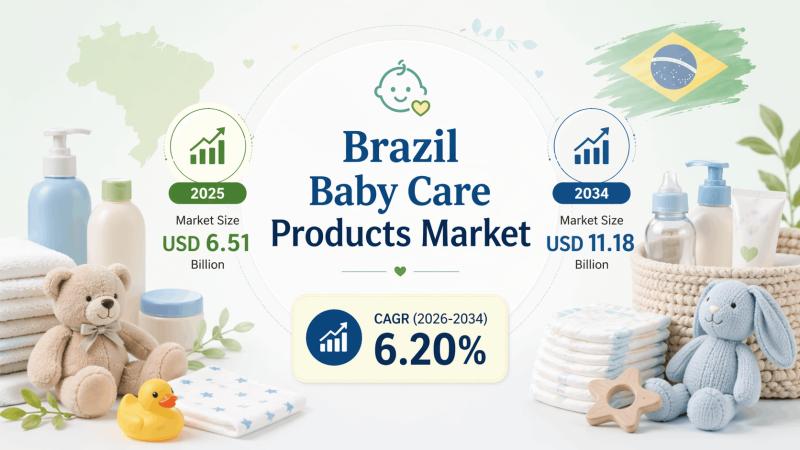 2025
Market Size
USD 6.51
Billion

Brazil
Baby Care
Products Market

2034
Market Size
USD 11.18
Billion

CAGR (2026-2034)
6.20%